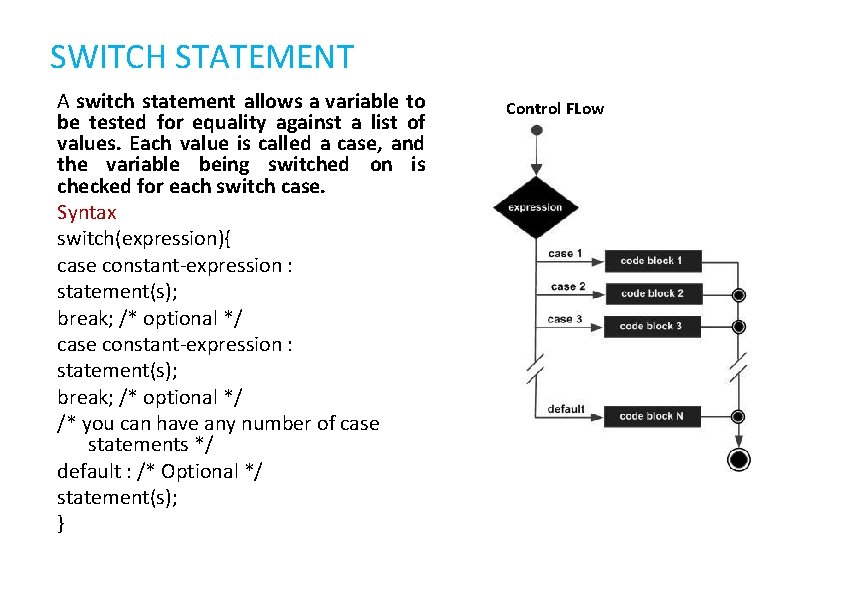 SWITCH STATEMENT

A switch statement allows a variable to be tested for equality against a list of values. Each value is called a case, and the variable being switched on is checked for each switch case.

Syntax
switch(expression){
case constant-expression :
statement(s);
break; /* optional */
case constant-expression :
statement(s);
break; /* optional */
/* you can have any number of case statements */
default : /* Optional */
statement(s);
}

Control FLow

expression

case 1
code block 1
case 2
code block 2
case 3
code block 3
default
code block N